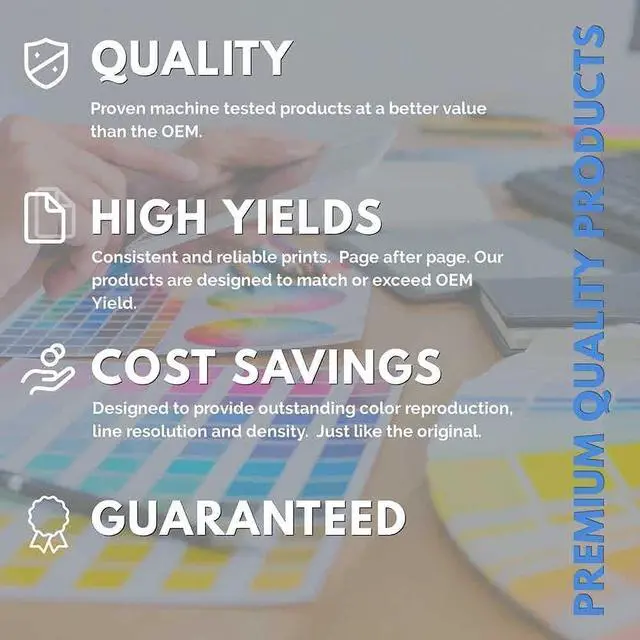 QUALITY

Proven machine tested products at a better value than the OEM.

HIGH YIELDS

Consistent and reliable prints. Page after page. Our products are designed to match or exceed OEM Yield.

COST SAVINGS

Designed to provide outstanding color reproduction, line resolution and density. Just like the original.

GUARANTEED

PREMIUM QUALITY PRODUCTS